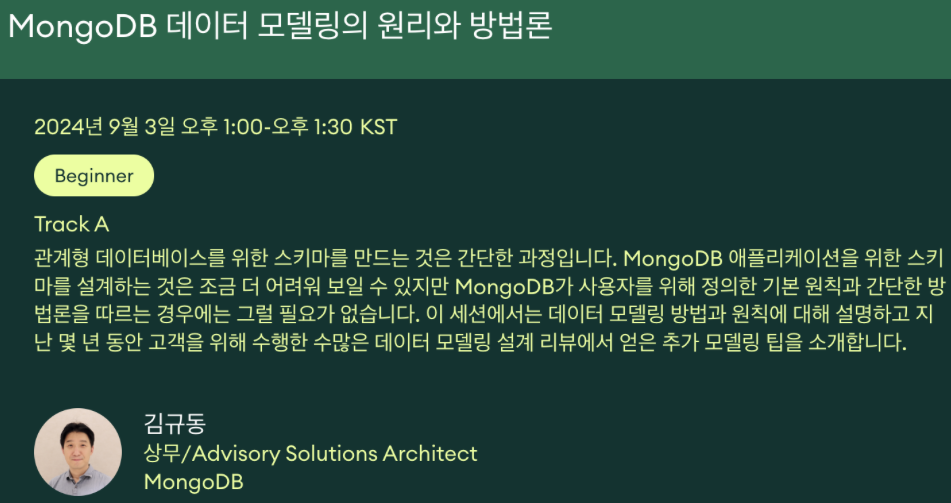 MongoDB 데이터 모델링의 원리와 방법론

2024년 9월 3일 오후 1:00-오후 1:30 KST

Beginner

Track A

관계형 데이터베이스를 위한 스키마를 만드는 것은 간단한 과정입니다. MongoDB 애플리케이션을 위한 스키마를 설계하는 것은 조금 더 어려워 보일 수 있지만 MongoDB가 사용자를 위해 정의한 기본 원칙과 간단한 방법론을 따르는 경우에는 그럴 필요가 없습니다. 이 세션에서는 데이터 모델링 방법과 원칙에 대해 설명하고 지난 몇 년 동안 고객을 위해 수행한 수많은 데이터 모델링 설계 리뷰에서 얻은 추가 모델링 팁을 소개합니다.

김규동
상무/Advisory Solutions Architect
MongoDB